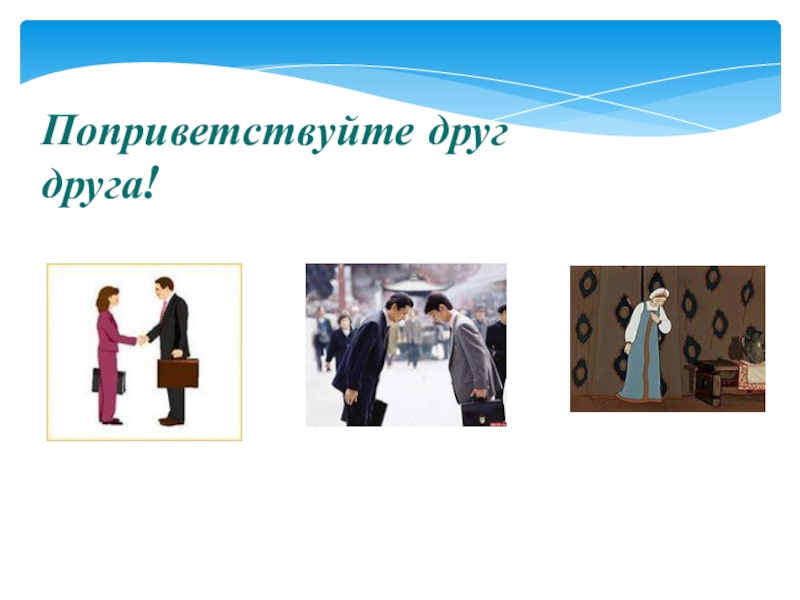 Поприветствуйте друг друга!